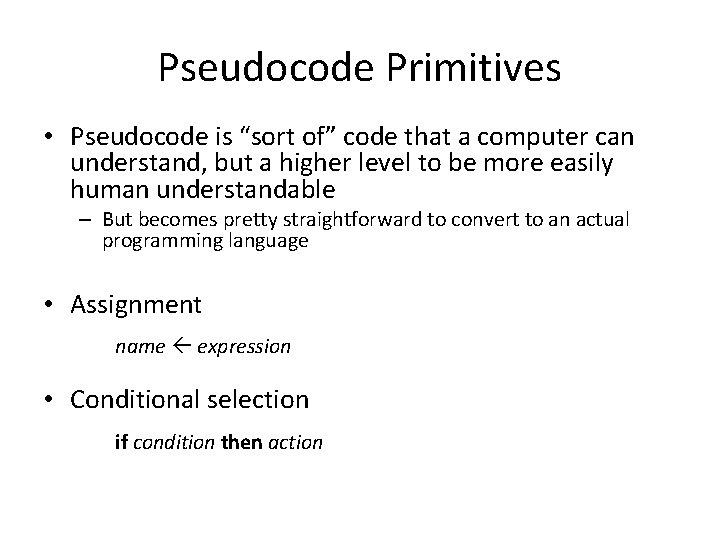 Pseudocode Primitives

• Pseudocode is “sort of” code that a computer can understand, but a higher level to be more easily human understandable

– But becomes pretty straightforward to convert to an actual programming language

• Assignment

name ← expression

• Conditional selection

if condition then action